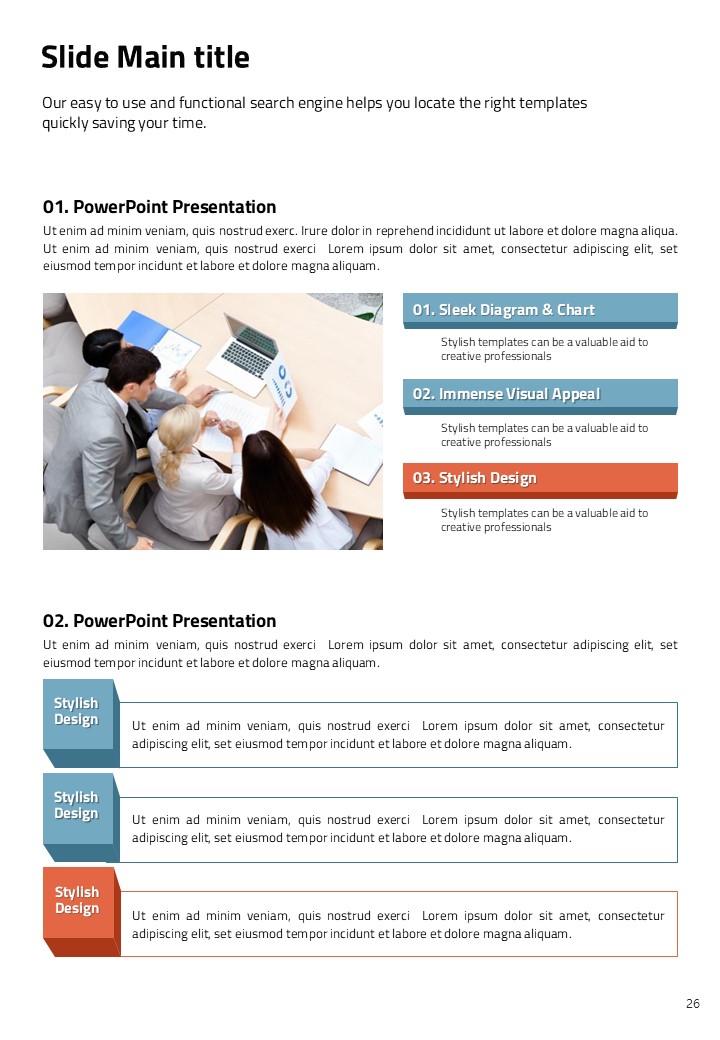 Slide Main title

Our easy to use and functional search engine helps you locate the right templates quickly saving your time.

01. PowerPoint Presentation

Ut enim ad minim veniam, quis nostrud exerc. Irure dolor in reprehend incididunt ut labore et dolore magna aliqua. Ut enim ad minim veniam, quis nostrud exerci Lorem ipsum dolor sit amet, consectetur adipiscing elit, set eiusmod tempor incidunt et labore et dolore magna aliquam.

01. Sleek Diagram & Chart

Stylish templates can be a valuable aid to creative professionals

02. Immense Visual Appeal

Stylish templates can be a valuable aid to creative professionals

03. Stylish Design

Stylish templates can be a valuable aid to creative professionals

02. PowerPoint Presentation

Ut enim ad minim veniam, quis nostrud exerci Lorem ipsum dolor sit amet, consectetur adipiscing elit, set eiusmod tempor incidunt et labore et dolore magna aliquam.

Stylish Design

Ut enim ad minim veniam, quis nostrud exerci Lorem ipsum dolor sit amet, consectetur adipiscing elit, set eiusmod tempor incidunt et labore et dolore magna aliquam.

Stylish Design

Ut enim ad minim veniam, quis nostrud exerci Lorem ipsum dolor sit amet, consectetur adipiscing elit, set eiusmod tempor incidunt et labore et dolore magna aliquam.

Stylish Design

Ut enim ad minim veniam, quis nostrud exerci Lorem ipsum dolor sit amet, consectetur adipiscing elit, set eiusmod tempor incidunt et labore et dolore magna aliquam.

26